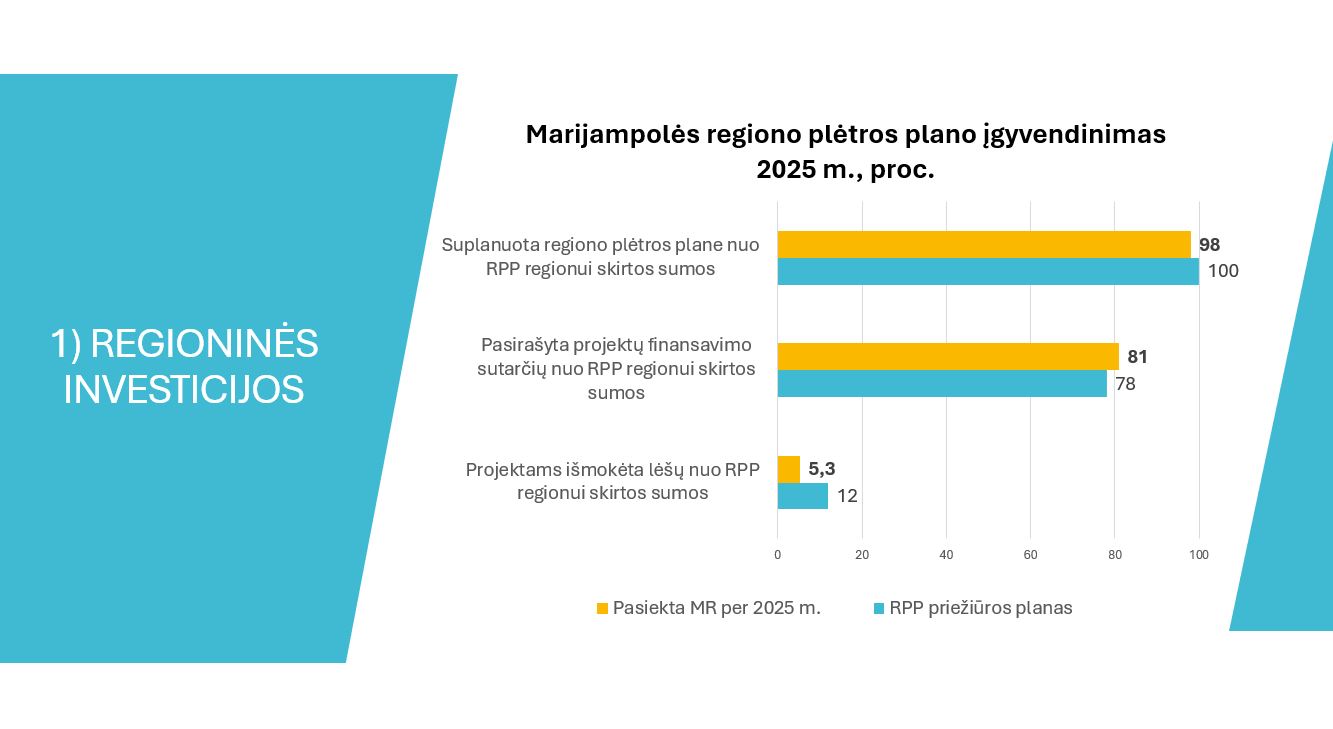 1) REGIONINĖS INVESTICIJOS

Marijampolės regiono plėtros plano įgyvendinimas 2025 m., proc.

Suplanuota regiono plėtros plane nuo RPP regionui skirtos sumos

98

100

Pasirašyta projektų finansavimo sutarčių nuo RPP regionui skirtos sumos

81

78

Projektams išmokėta lėšų nuo RPP regionui skirtos sumos

5,3

12

0 20 40 60 80 100

Pasiekta MR per 2025 m.

RPP priežiūros planas